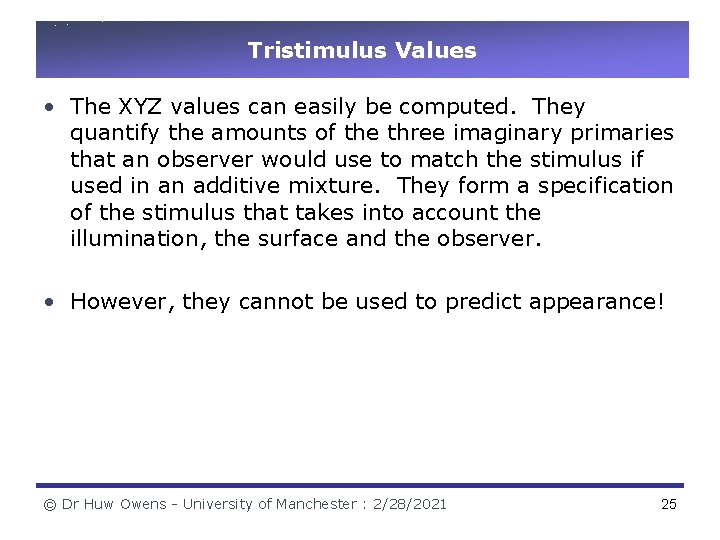 Tristimulus Values

• The XYZ values can easily be computed. They quantify the amounts of the three imaginary primaries that an observer would use to match the stimulus if used in an additive mixture. They form a specification of the stimulus that takes into account the illumination, the surface and the observer.

• However, they cannot be used to predict appearance!

© Dr Huw Owens - University of Manchester : 2/28/2021

25